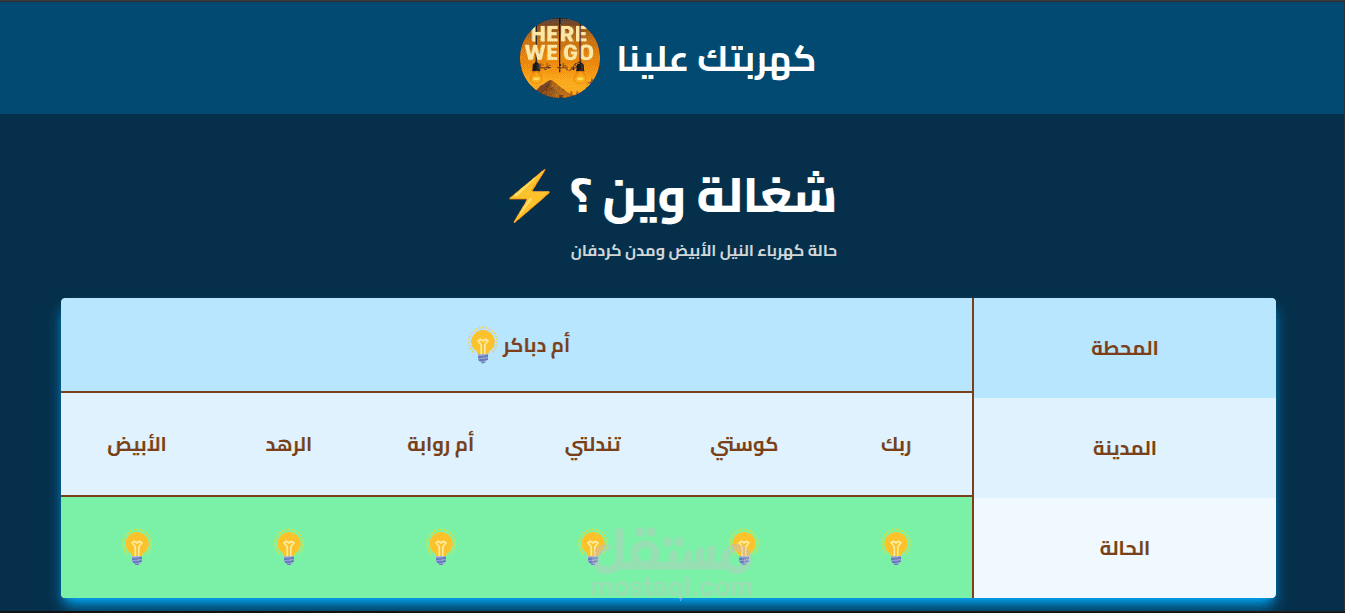 كهربتك علينا

HERE WE GO

شغالة وين ؟ ⚡

حالة كهرباء النيل الأبيض ومدن كردفان

| المحطة | أم دباكر 💡 | | | | | |
|---|---|---|---|---|---|---|
| المدينة | ربك | كوستي | تندلتي | أم روابة | الرهد | الأبيض |
| الحالة | 💡 | 💡 | 💡 | 💡 | 💡 | 💡 |

مستقل
mostaql.com